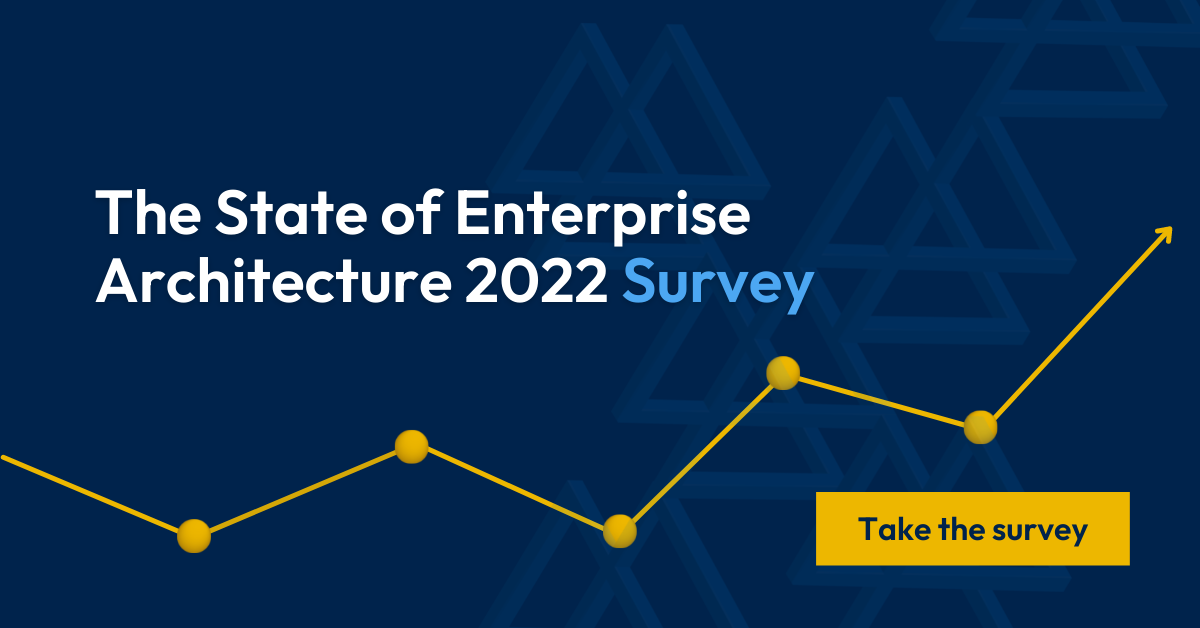 The State of Enterprise Architecture 2022 Survey

Take the survey